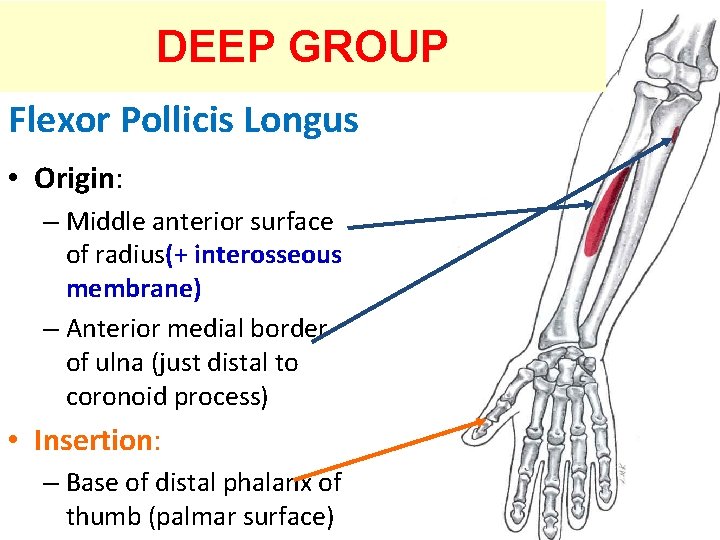 DEEP GROUP

Flexor Pollicis Longus

• Origin:
– Middle anterior surface of radius(+ interosseous membrane)
– Anterior medial border of ulna (just distal to coronoid process)

• Insertion:
– Base of distal phalanx of thumb (palmar surface)